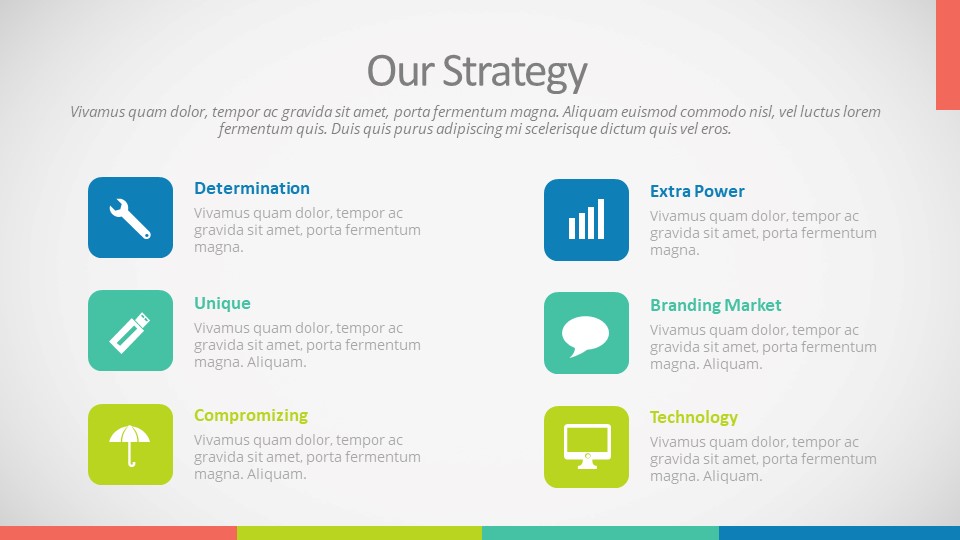 Our Strategy

Vivamus quam dolor, tempor ac gravida sit amet, porta fermentum magna. Aliquam euismod commodo nisl, vel luctus lorem fermentum quis. Duis quis purus adipiscing mi scelerisque dictum quis vel eros.

Determination

Vivamus quam dolor, tempor ac gravida sit amet, porta fermentum magna.

Unique

Vivamus quam dolor, tempor ac gravida sit amet, porta fermentum magna. Aliquam.

Compromizing

Vivamus quam dolor, tempor ac gravida sit amet, porta fermentum magna. Aliquam.

Extra Power

Vivamus quam dolor, tempor ac gravida sit amet, porta fermentum magna.

Branding Market

Vivamus quam dolor, tempor ac gravida sit amet, porta fermentum magna. Aliquam.

Technology

Vivamus quam dolor, tempor ac gravida sit amet, porta fermentum magna. Aliquam.